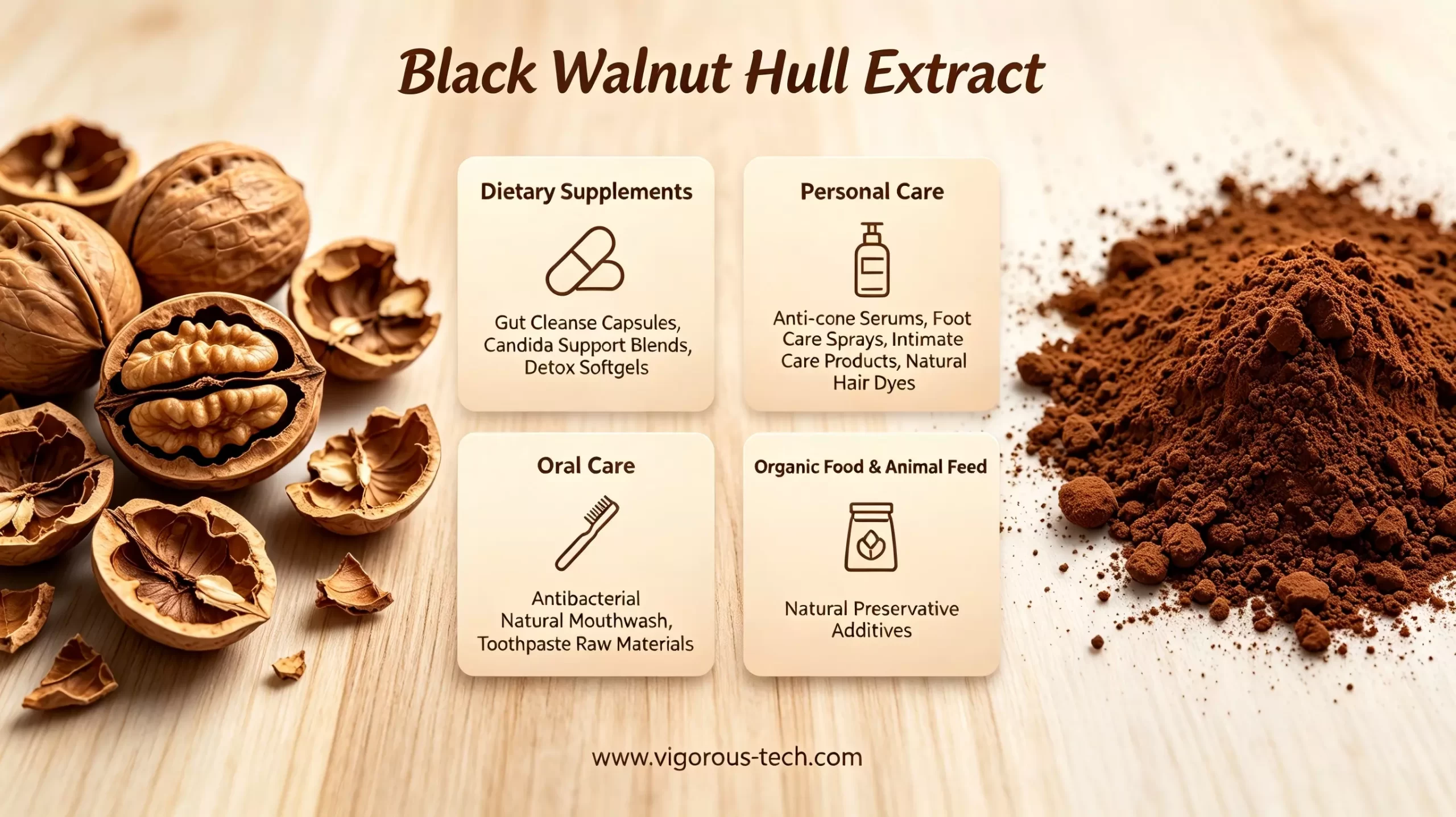 Black Walnut Hull Extract

Dietary Supplements

Gut Cleanse Capsules, Candida Support Blends, Detox Softgels

Personal Care

Anti-cone Serums, Foot Care Sprays, Intimate Care Products, Natural Hair Dyes

Oral Care

Antibacterial Natural Mouthwash, Toothpaste Raw Materials

Organic Food & Animal Feed

Natural Preservative Additives

www.vigorous-tech.com